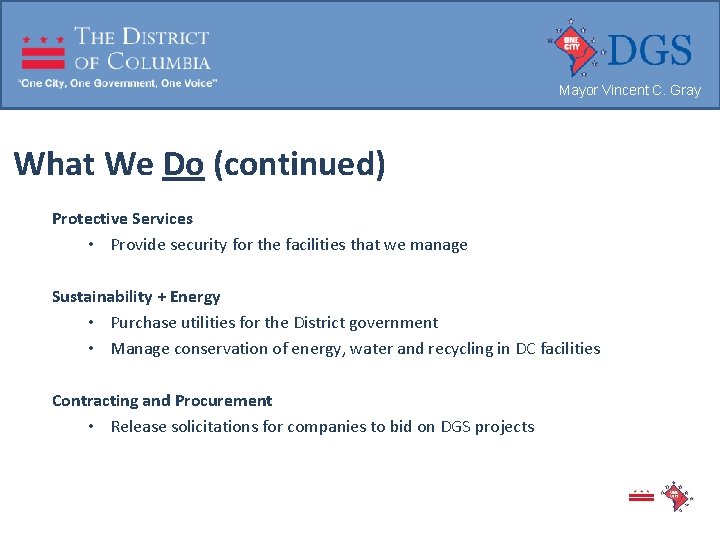 THE DISTRICT OF COLUMBIA
"One City, One Government, One Voice"

ONE CITY
DGS
Mayor Vincent C. Gray

What We Do (continued)

Protective Services
• Provide security for the facilities that we manage

Sustainability + Energy
• Purchase utilities for the District government
• Manage conservation of energy, water and recycling in DC facilities

Contracting and Procurement
• Release solicitations for companies to bid on DGS projects

ONE CITY